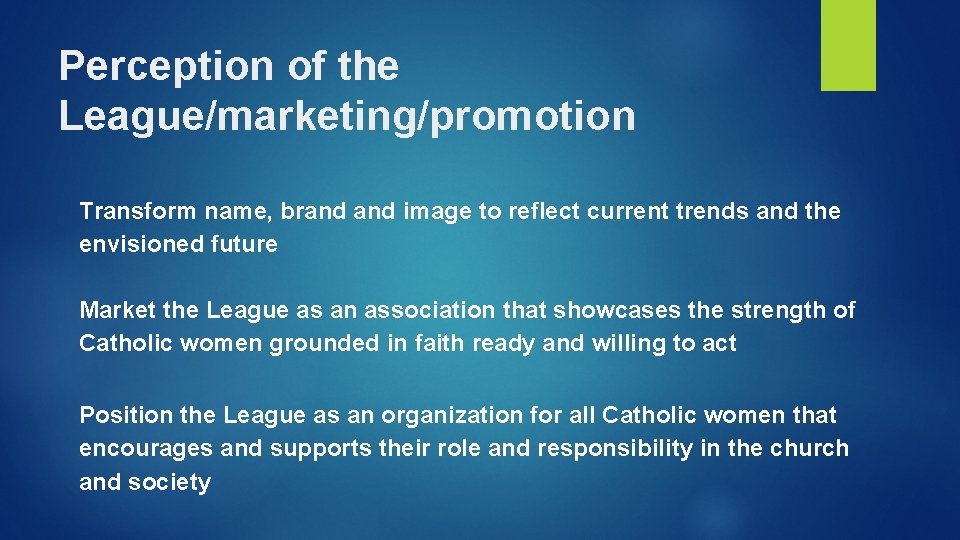 Perception of the League/marketing/promotion

Transform name, brand and image to reflect current trends and the envisioned future

Market the League as an association that showcases the strength of Catholic women grounded in faith ready and willing to act

Position the League as an organization for all Catholic women that encourages and supports their role and responsibility in the church and society